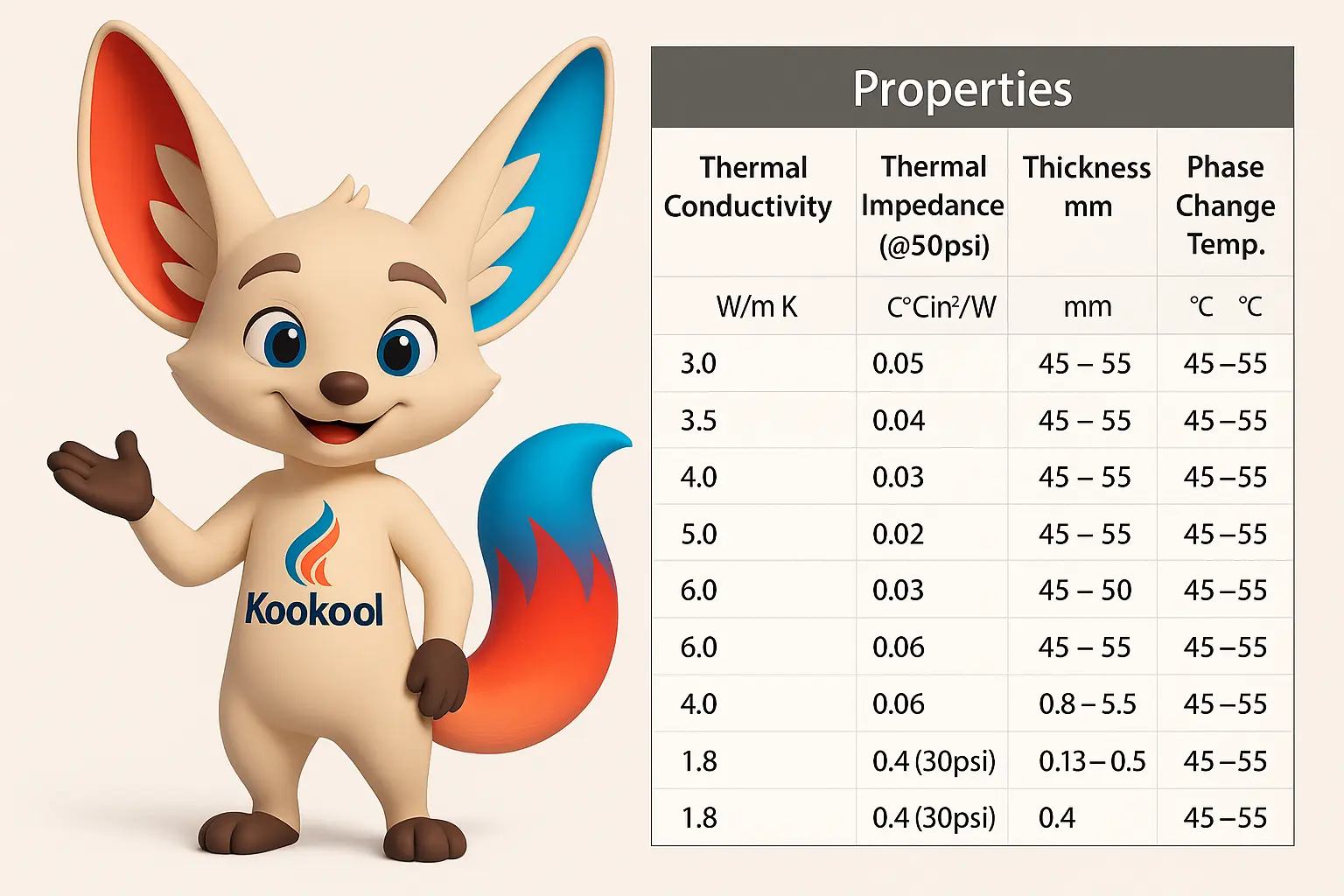 Kookool

Properties

| Thermal Conductivity | Thermal Impedance (@50psi) | Thickness mm | Phase Change Temp. |
|---|---|---|---|
| W/m K | C°Cin²/W | mm | ℃ ℃ |
| 3.0 | 0.05 | 45 – 55 | 45 –55 |
| 3.5 | 0.04 | 45 – 55 | 45 –55 |
| 4.0 | 0.03 | 45 – 55 | 45 –55 |
| 5.0 | 0.02 | 45 – 55 | 45 –55 |
| 6.0 | 0.03 | 45 – 50 | 45 –55 |
| 6.0 | 0.06 | 45 – 55 | 45 –55 |
| 4.0 | 0.06 | 0.8 – 5.5 | 45 –55 |
| 1.8 | 0.4 (30psi) | 0.13 – 0.5 | 45 –55 |
| 1.8 | 0.4 (30psi) | 0.4 | 45 –55 |